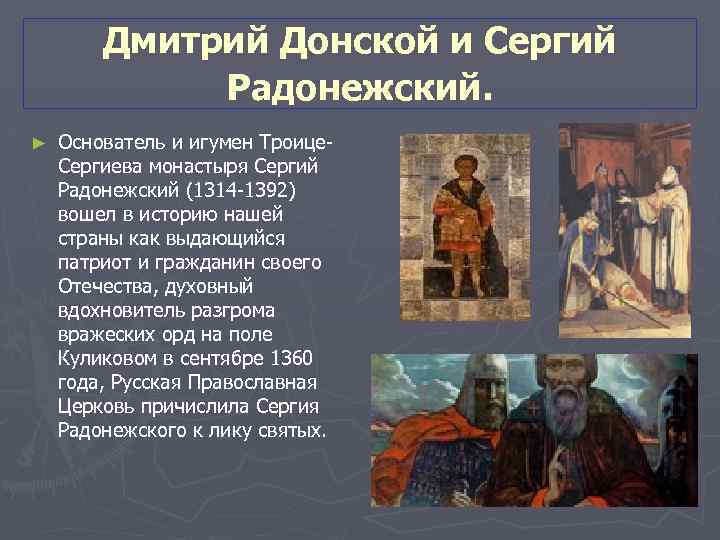 Дмитрий Донской и Сергий Радонежский.

► Основатель и игумен Троице-Сергиева монастыря Сергий Радонежский (1314-1392) вошел в историю нашей страны как выдающийся патриот и гражданин своего Отечества, духовный вдохновитель разгрома вражеских орд на поле Куликовом в сентябре 1360 года, Русская Православная Церковь причислила Сергия Радонежского к лику святых.